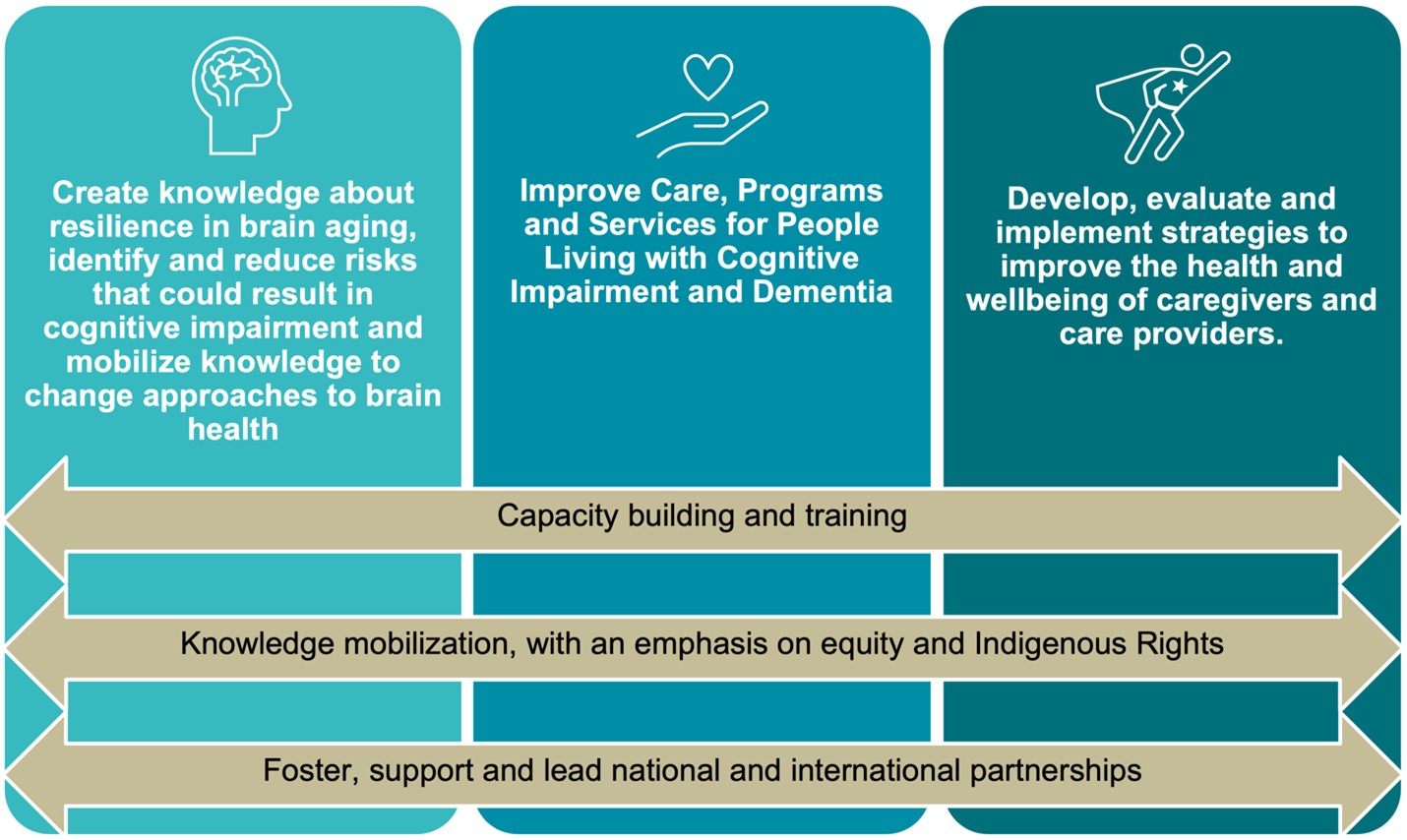 Create knowledge about resilience in brain aging, identify and reduce risks that could result in cognitive impairment and mobilize knowledge to change approaches to brain health

Improve Care, Programs and Services for People Living with Cognitive Impairment and Dementia

Develop, evaluate and implement strategies to improve the health and wellbeing of caregivers and care providers.

Capacity building and training

Knowledge mobilization, with an emphasis on equity and Indigenous Rights

Foster, support and lead national and international partnerships